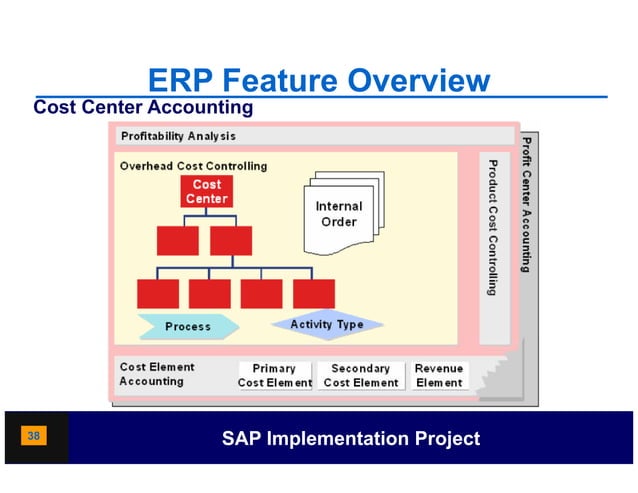 ERP Feature Overview

Cost Center Accounting

Profitability Analysis

Overhead Cost Controlling

Cost Center

Internal Order

Process

Activity Type

Product Cost Controlling

Profit Center Accounting

Cost Element Accounting

Primary Cost Element

Secondary Cost Element

Revenue Element

38

SAP Implementation Project